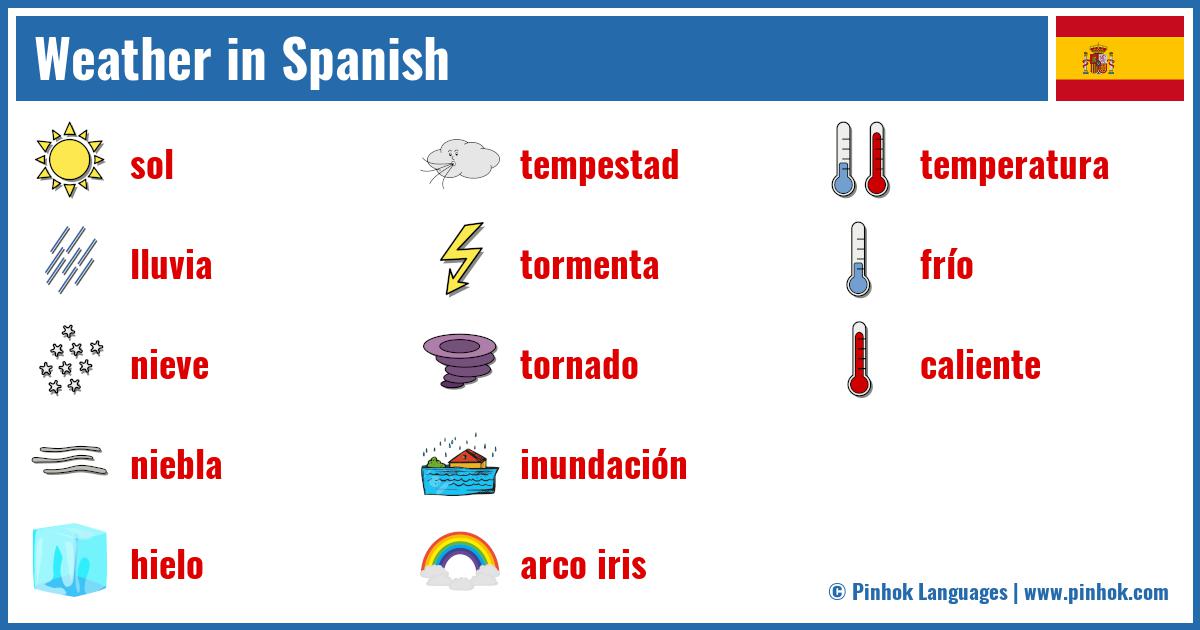 Weather in Spanish

sol

lluvia

nieve

niebla

hielo

tempestad

tormenta

tornado

inundación

arco iris

temperatura

frío

caliente

© Pinhok Languages | www.pinhok.com